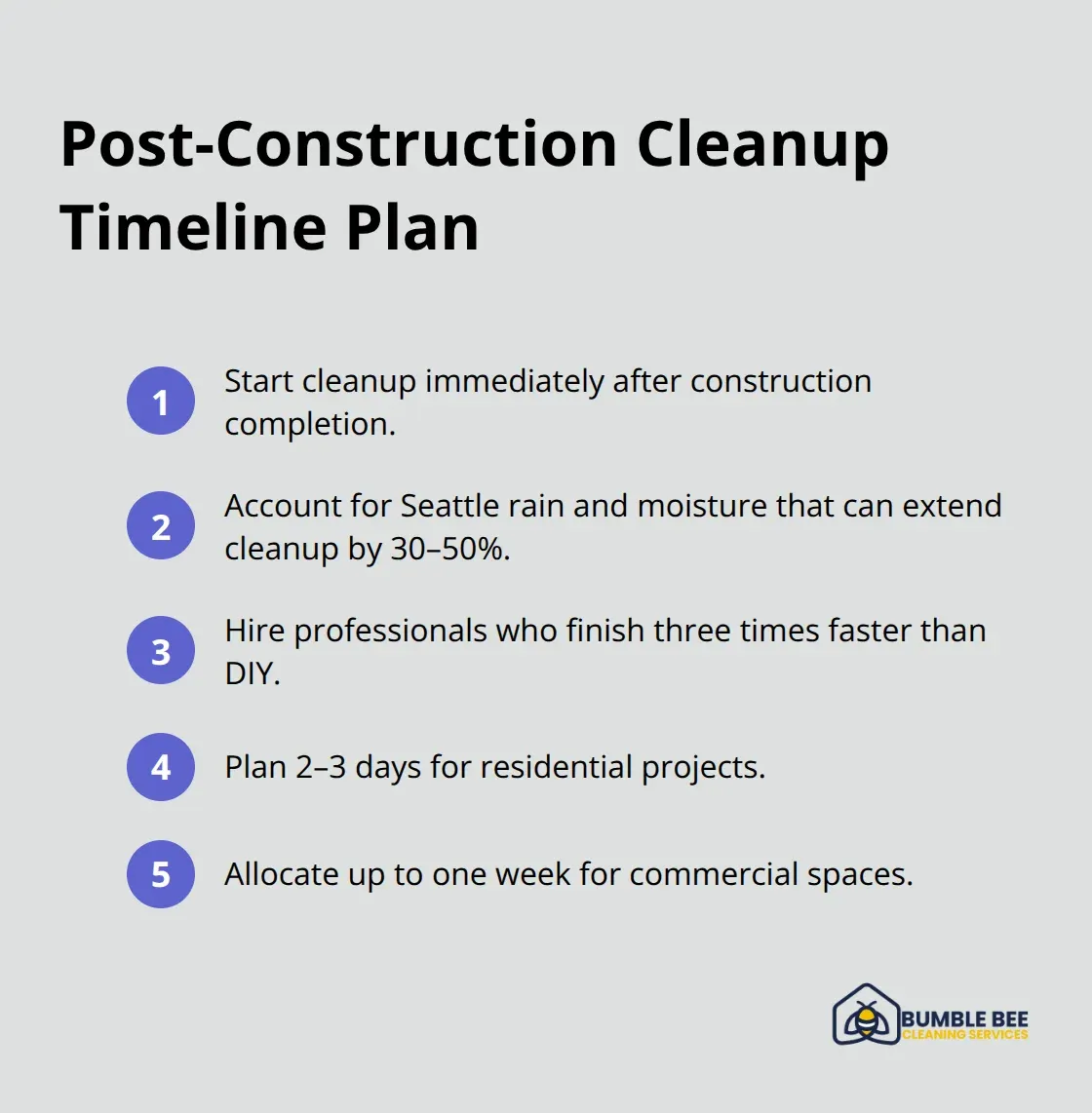 Post-Construction Cleanup Timeline Plan

1 Start cleanup immediately after construction completion.

2 Account for Seattle rain and moisture that can extend cleanup by 30–50%.

3 Hire professionals who finish three times faster than DIY.

4 Plan 2–3 days for residential projects.

5 Allocate up to one week for commercial spaces.

BUMBLE BEE
CLEANING SERVICES